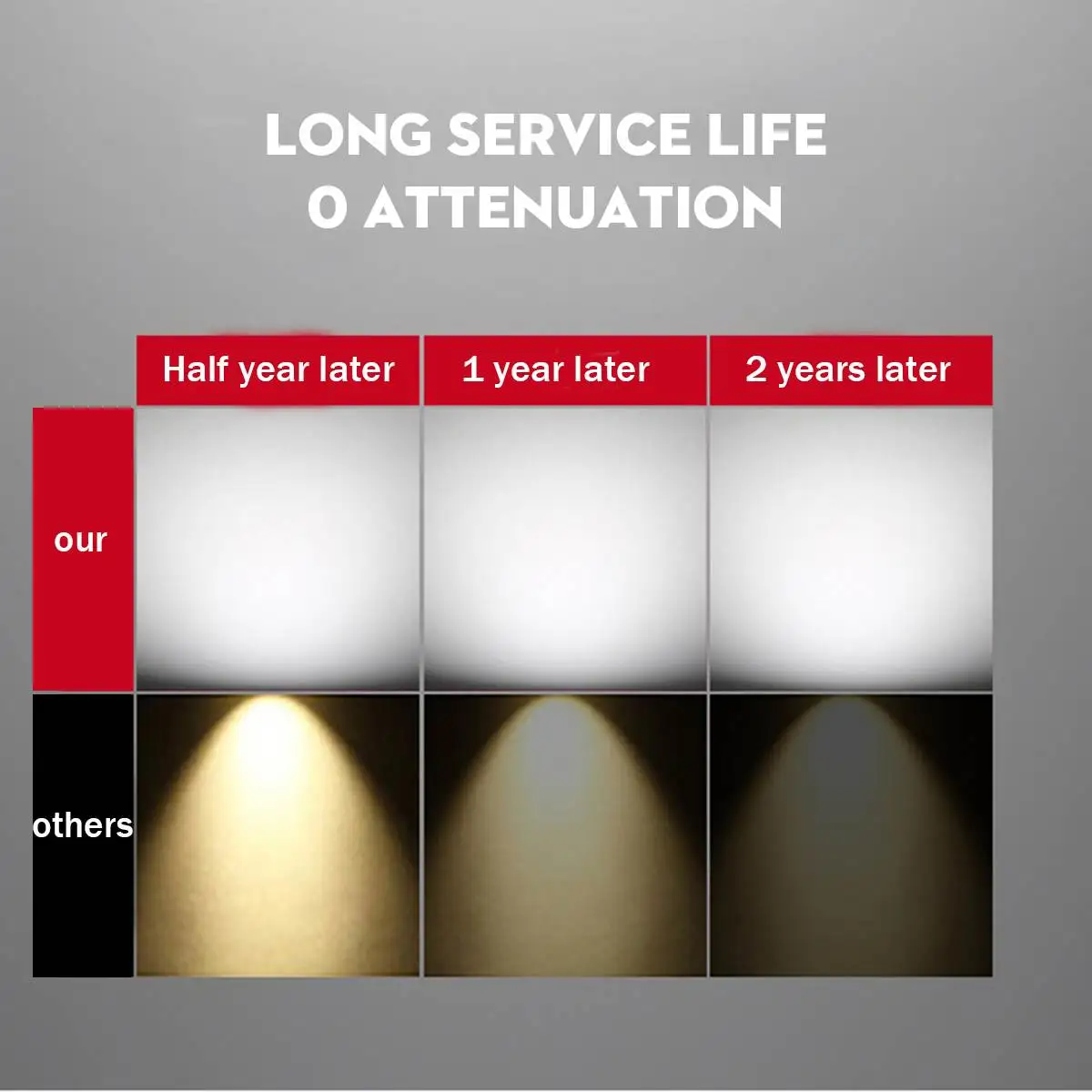 LONG SERVICE LIFE
0 ATTENUATION

| | Half year later | 1 year later | 2 years later |
|---|---|---|---|
| our | | | |
| others | | | |